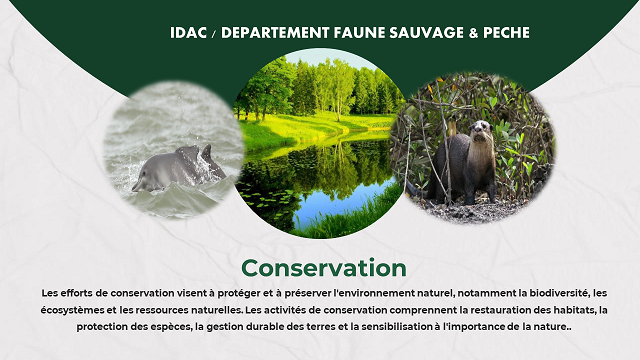 IDAC / DEPARTEMENT FAUNE SAUVAGE & PECHE

Conservation

Les efforts de conservation visent à protéger et à préserver l'environnement naturel, notamment la biodiversité, les écosystèmes et les ressources naturelles. Les activités de conservation comprennent la restauration des habitats, la protection des espèces, la gestion durable des terres et la sensibilisation à l'importance de la nature..